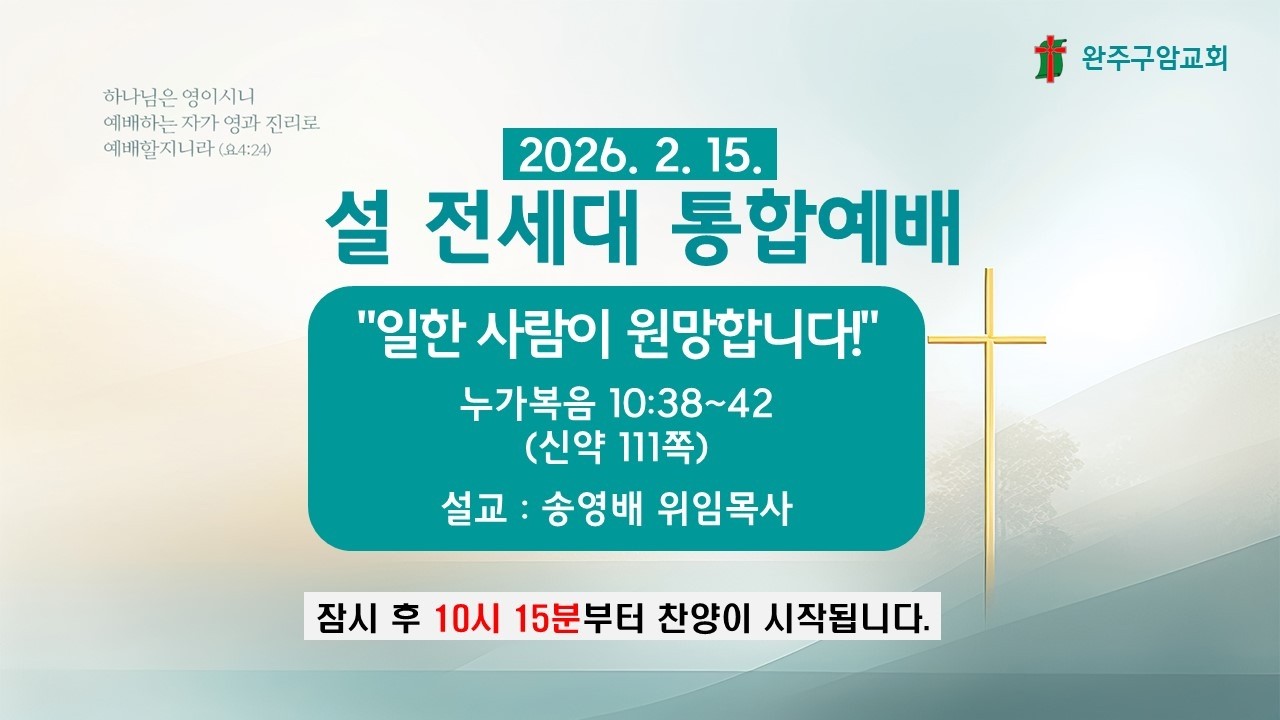 완주구암교회

하나님은 영이시니
예배하는 자가 영과 진리로
예배할지니라 (요4:24)

2026. 2. 15.

설 전세대 통합예배

"일한 사람이 원망합니다!"

누가복음 10:38~42
(신약 111쪽)

설교 : 송영배 위임목사

잠시 후 10시 15분부터 찬양이 시작됩니다.